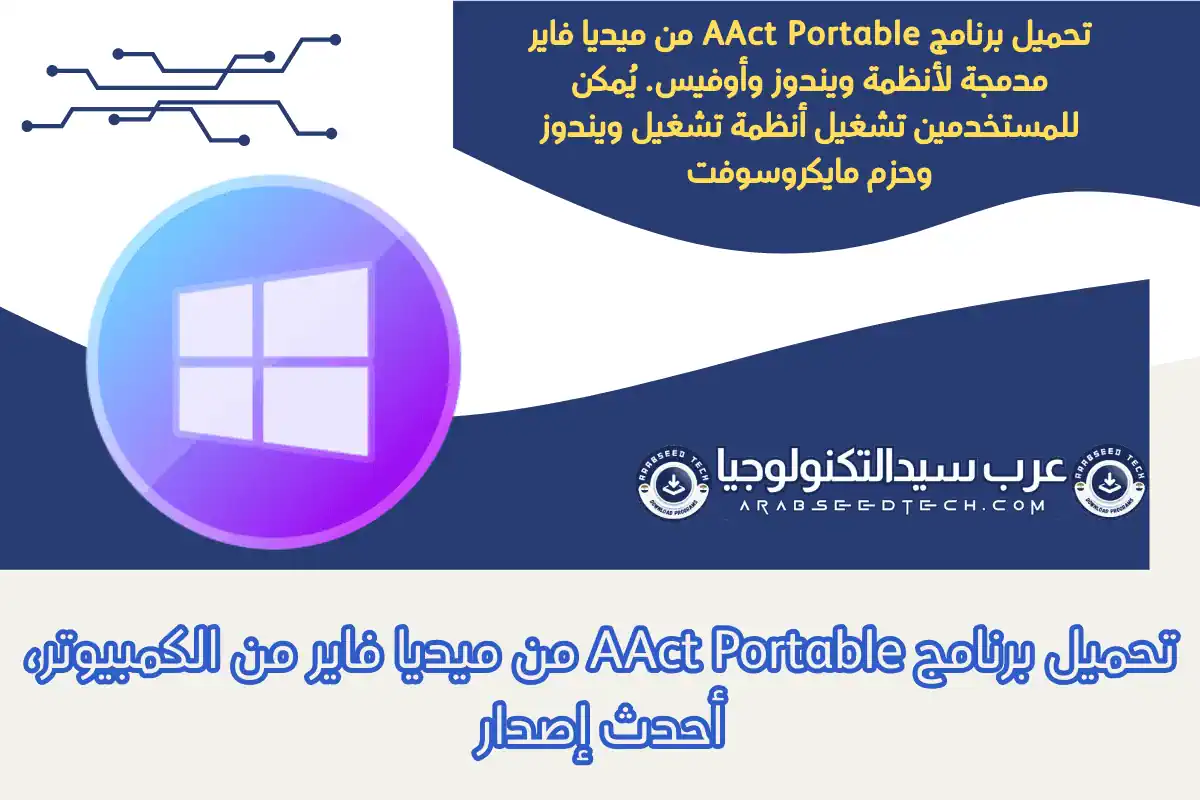 تحميل برنامج AAct Portable من ميديا فاير مدمجة لأنظمة ويندوز وأوفيس. يُمكن للمستخدمين تشغيل أنظمة تشغيل ويندوز وحزم مايكروسوفت

ARABSEED TECH
DOWNLOAD PROGRAMS
عرب سيدالتكنولوجيا
ARABSEEDTECH.COM
ARABSEED TECH
DOWNLOAD PROGRAMS

تحميل برنامج AAct Portable من ميديا فاير من الكمبيوتر، أحدث إصدار